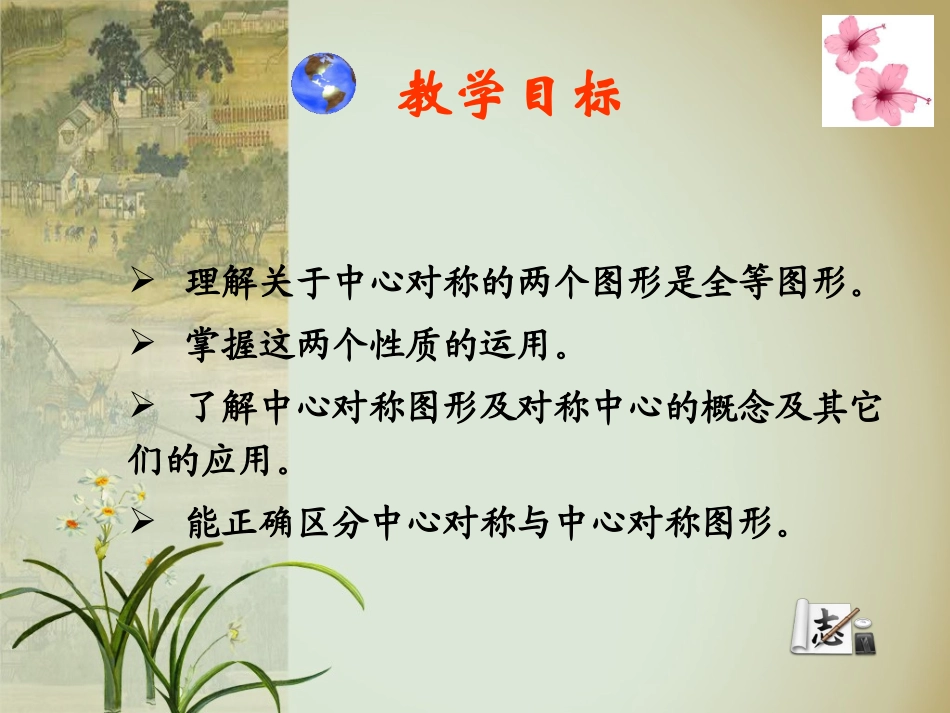 教学目标

➢ 理解关于中心对称的两个图形是全等图形。

➢ 掌握这两个性质的运用。

➢ 了解中心对称图形及对称中心的概念及其它们的应用。

➢ 能正确区分中心对称与中心对称图形。

志